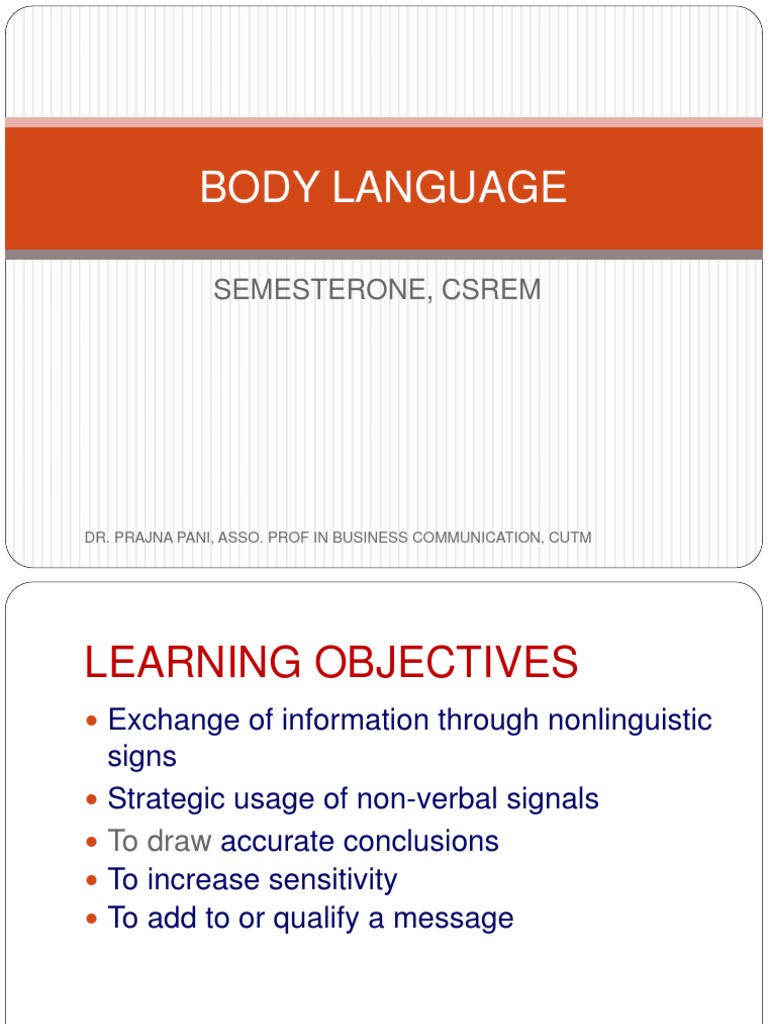 BODY LANGUAGE

SEMESTERONE, CSREM

DR. PRAJNA PANI, ASSO. PROF IN BUSINESS COMMUNICATION, CUTM

LEARNING OBJECTIVES

- Exchange of information through nonlinguistic signs
- Strategic usage of non-verbal signals
- To draw accurate conclusions
- To increase sensitivity
- To add to or qualify a message